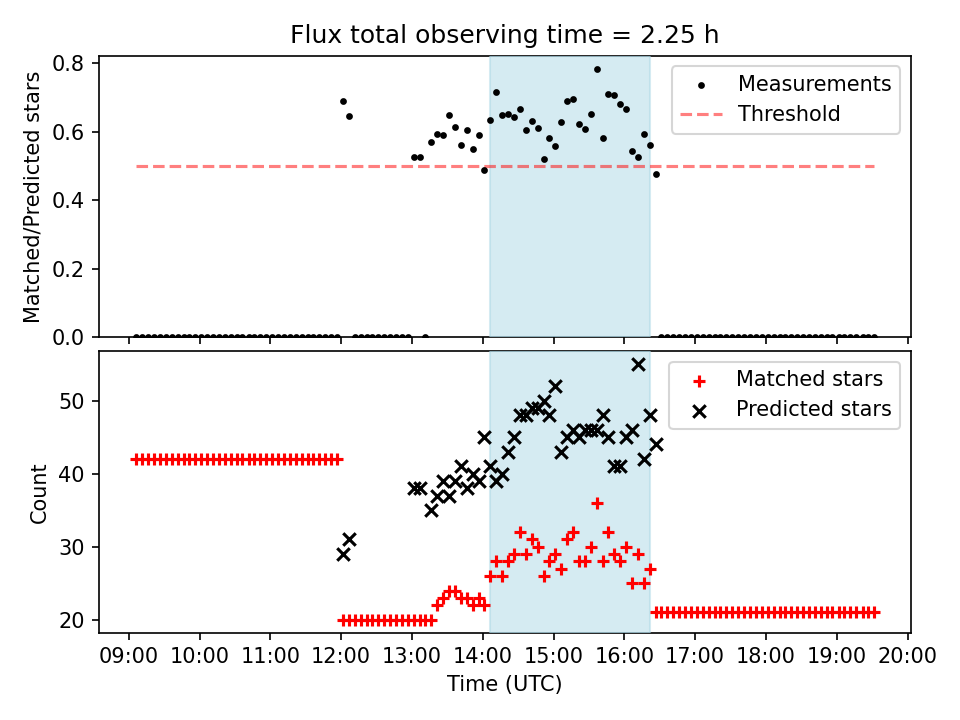 Flux total observing time = 2.25 h

Matched/Predicted stars

0.8
0.6
0.4
0.2
0.0

Measurements
Threshold

Count

50
40
30
20

Matched stars
Predicted stars

09:00 10:00 11:00 12:00 13:00 14:00 15:00 16:00 17:00 18:00 19:00 20:00
Time (UTC)